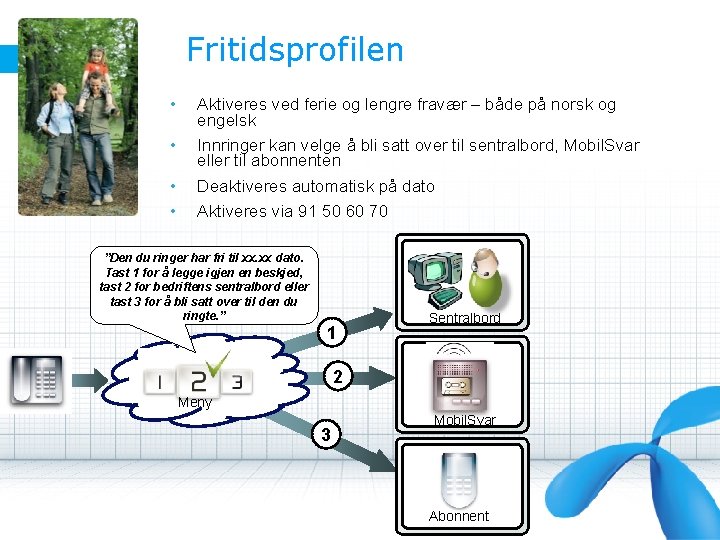 Fritidsprofilen

• Aktiveres ved ferie og lengre fravær – både på norsk og engelsk
• Innringer kan velge å bli satt over til sentralbord, MobilSvar eller til abonnenten
• Deaktiveres automatisk på dato
• Aktiveres via 91 50 60 70

"Den du ringer har fri til xx.xx dato. Tast 1 for å legge igjen en beskjed, tast 2 for bedriftens sentralbord eller tast 3 for å bli satt over til den du ringte."

1 2 3
Meny

1
2
3

Sentralbord

MobilSvar

Abonnent